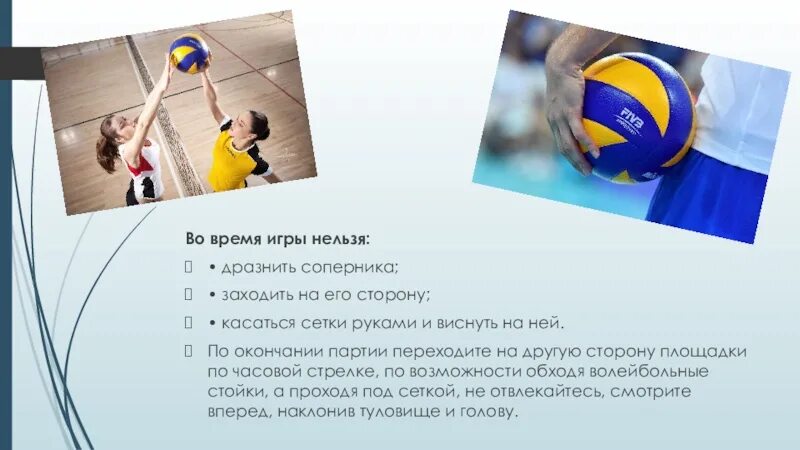 FIVB

Во время игры нельзя:

• дразнить соперника;

• заходить на его сторону;

• касаться сетки руками и виснуть на ней.

По окончании партии переходите на другую сторону площадки по часовой стрелке, по возможности обходя волейбольные стойки, а проходя под сеткой, не отвлекайтесь, смотрите вперед, наклонив туловище и голову.